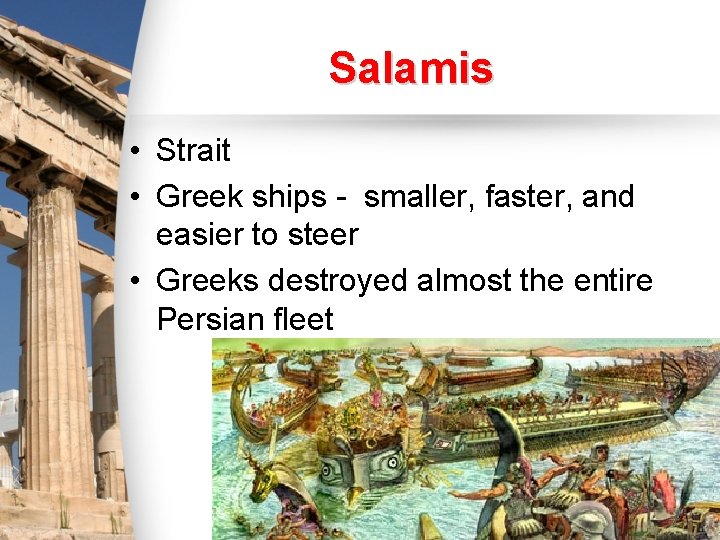 Salamis

• Strait
• Greek ships -  smaller, faster, and easier to steer
• Greeks destroyed almost the entire Persian fleet